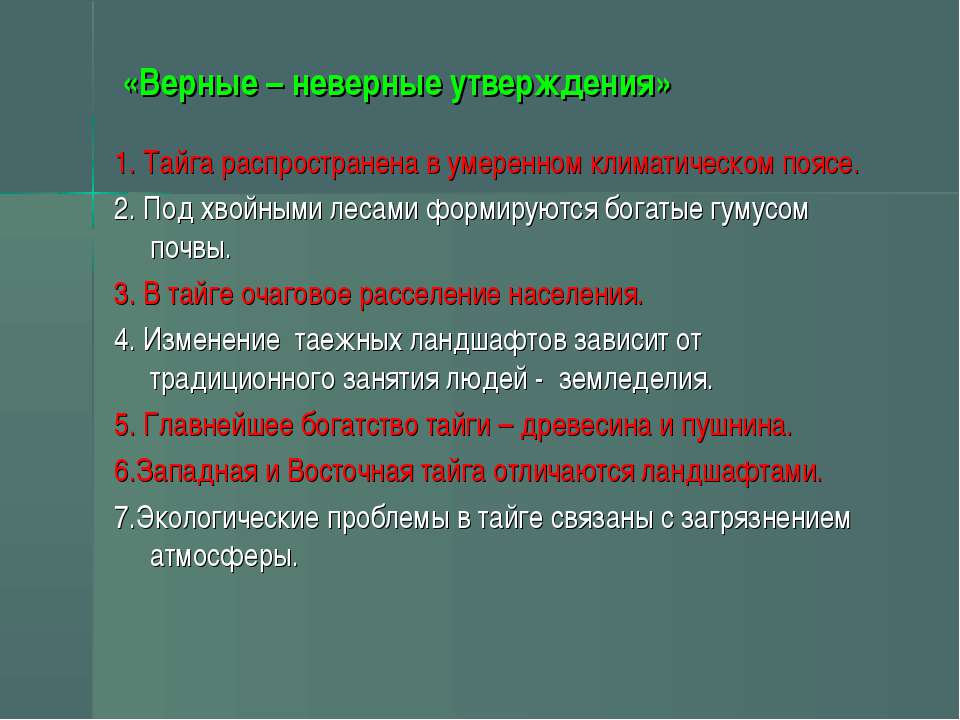 «Верные – неверные утверждения»

1. Тайга распространена в умеренном климатическом поясе.

2. Под хвойными лесами формируются богатые гумусом почвы.

3. В тайге очаговое расселение населения.

4. Изменение таежных ландшафтов зависит от традиционного занятия людей - земледелия.

5. Главнейшее богатство тайги – древесина и пушнина.

6.Западная и Восточная тайга отличаются ландшафтами.

7.Экологические проблемы в тайге связаны с загрязнением атмосферы.